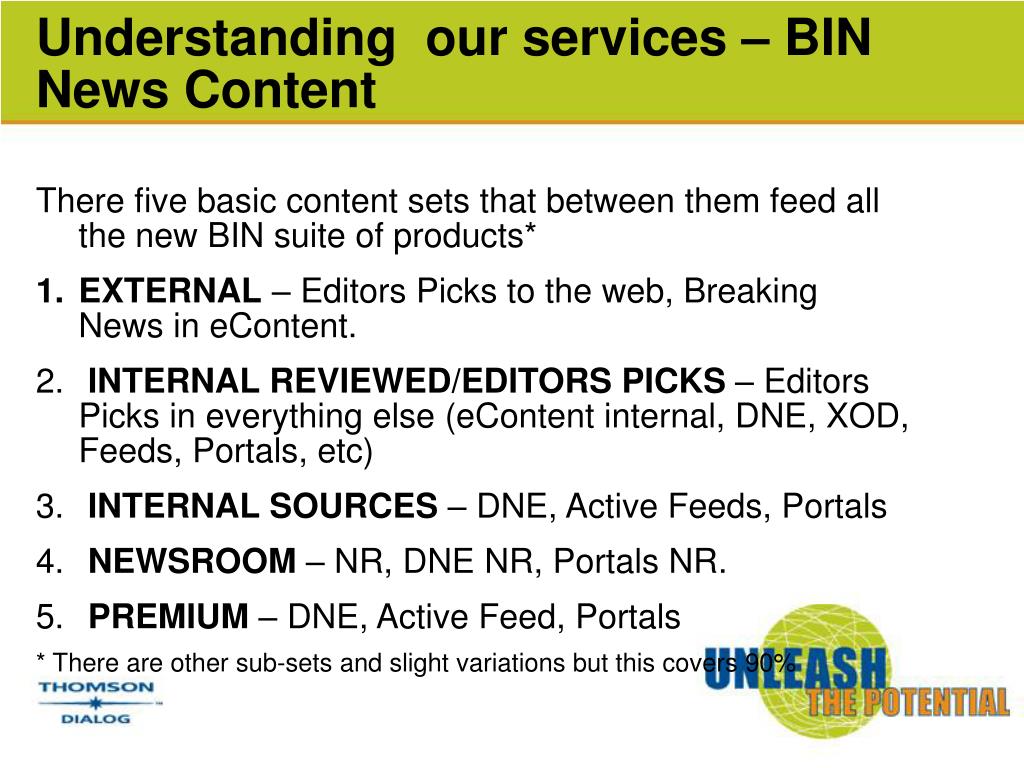 Understanding our services – BIN News Content

There five basic content sets that between them feed all the new BIN suite of products*

1. EXTERNAL – Editors Picks to the web, Breaking News in eContent.

2. INTERNAL REVIEWED/EDITORS PICKS – Editors Picks in everything else (eContent internal, DNE, XOD, Feeds, Portals, etc)

3. INTERNAL SOURCES – DNE, Active Feeds, Portals

4. NEWSROOM – NR, DNE NR, Portals NR.

5. PREMIUM – DNE, Active Feed, Portals

* There are other sub-sets and slight variations but this covers 90%

THOMSON DIALOG

UNLEASH THE POTENTIAL